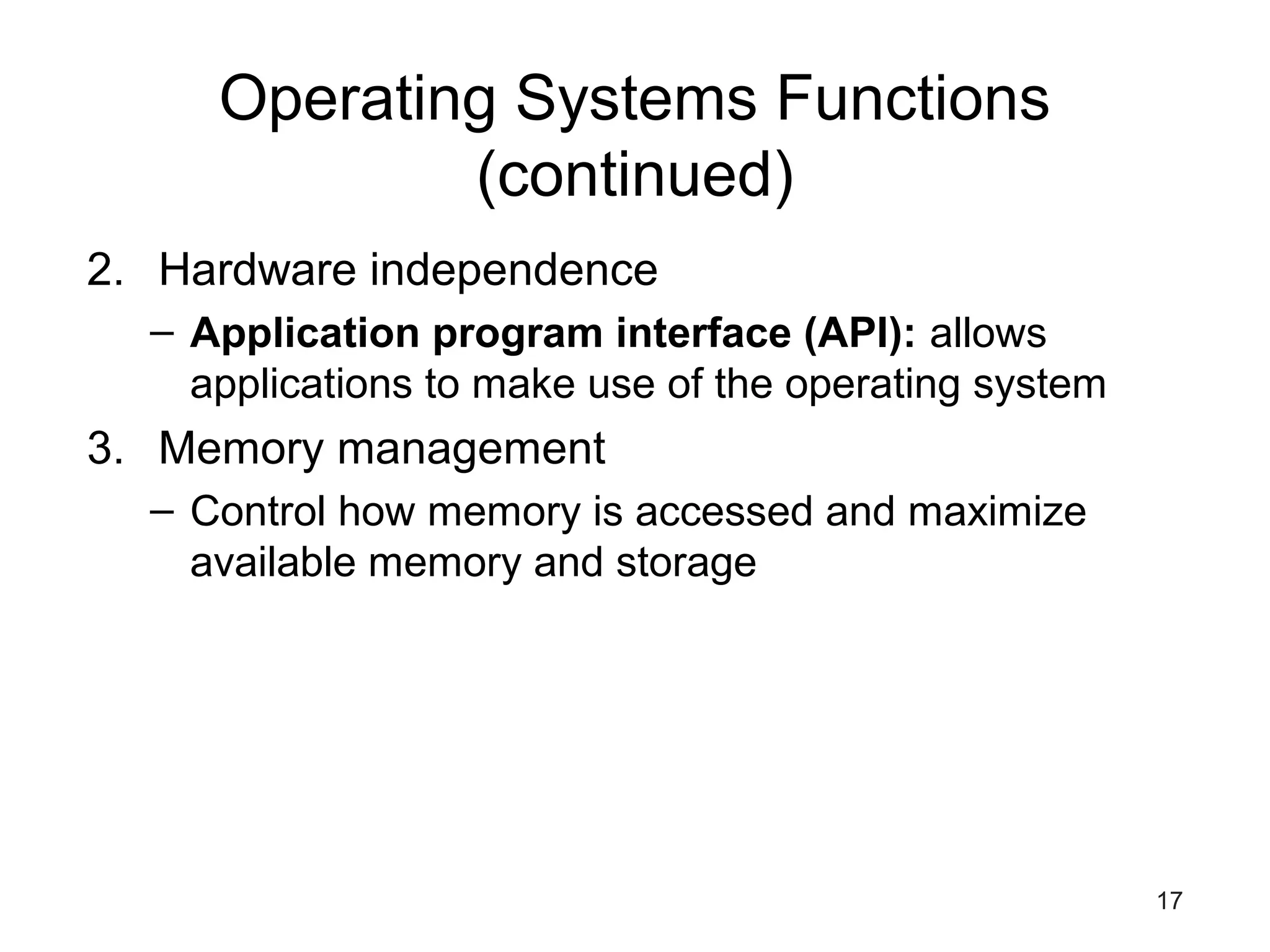 Operating Systems Functions (continued)

2. Hardware independence
– Application program interface (API): allows applications to make use of the operating system

3. Memory management
– Control how memory is accessed and maximize available memory and storage

17